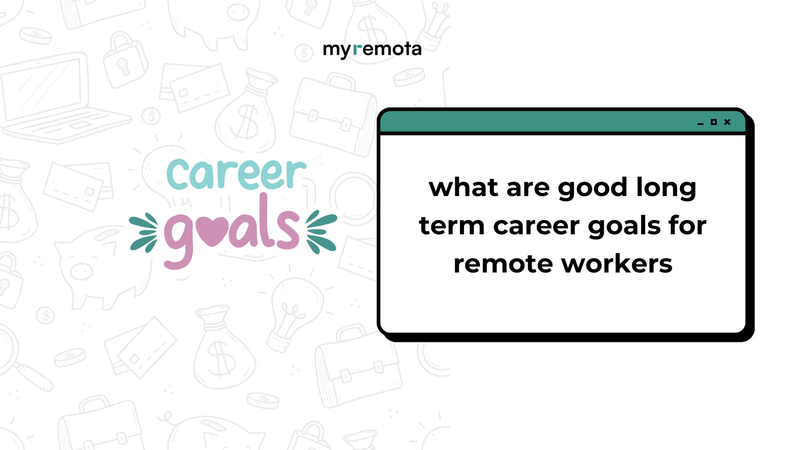 myremota

career goals

what are good long term career goals for remote workers